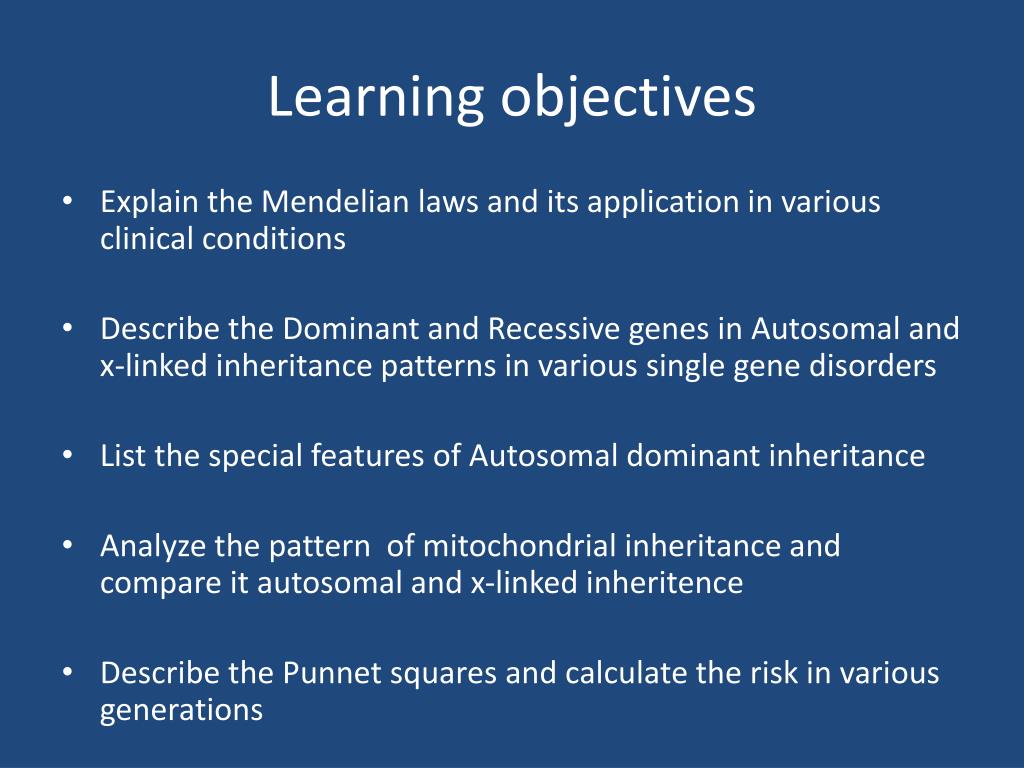 Learning objectives

• Explain the Mendelian laws and its application in various clinical conditions

• Describe the Dominant and Recessive genes in Autosomal and x-linked inheritance patterns in various single gene disorders

• List the special features of Autosomal dominant inheritance

• Analyze the pattern of mitochondrial inheritance and compare it autosomal and x-linked inheritence

• Describe the Punnet squares and calculate the risk in various generations